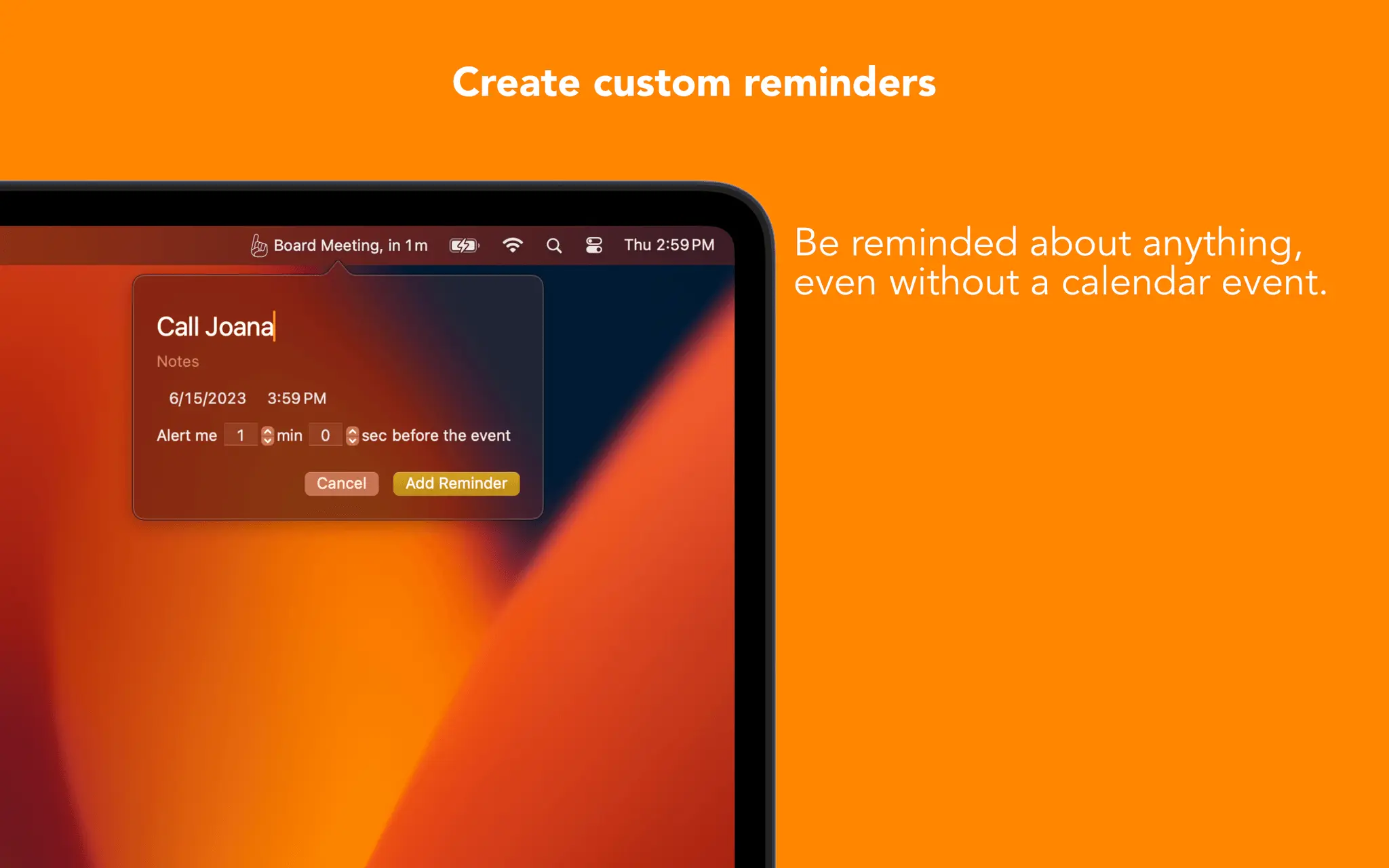 Create custom reminders

Board Meeting, in 1m

Thu 2:59 PM

Call Joana

Notes

6/15/2023 3:59 PM

Alert me 1 min 0 sec before the event

Cancel

Add Reminder

Be reminded about anything, even without a calendar event.